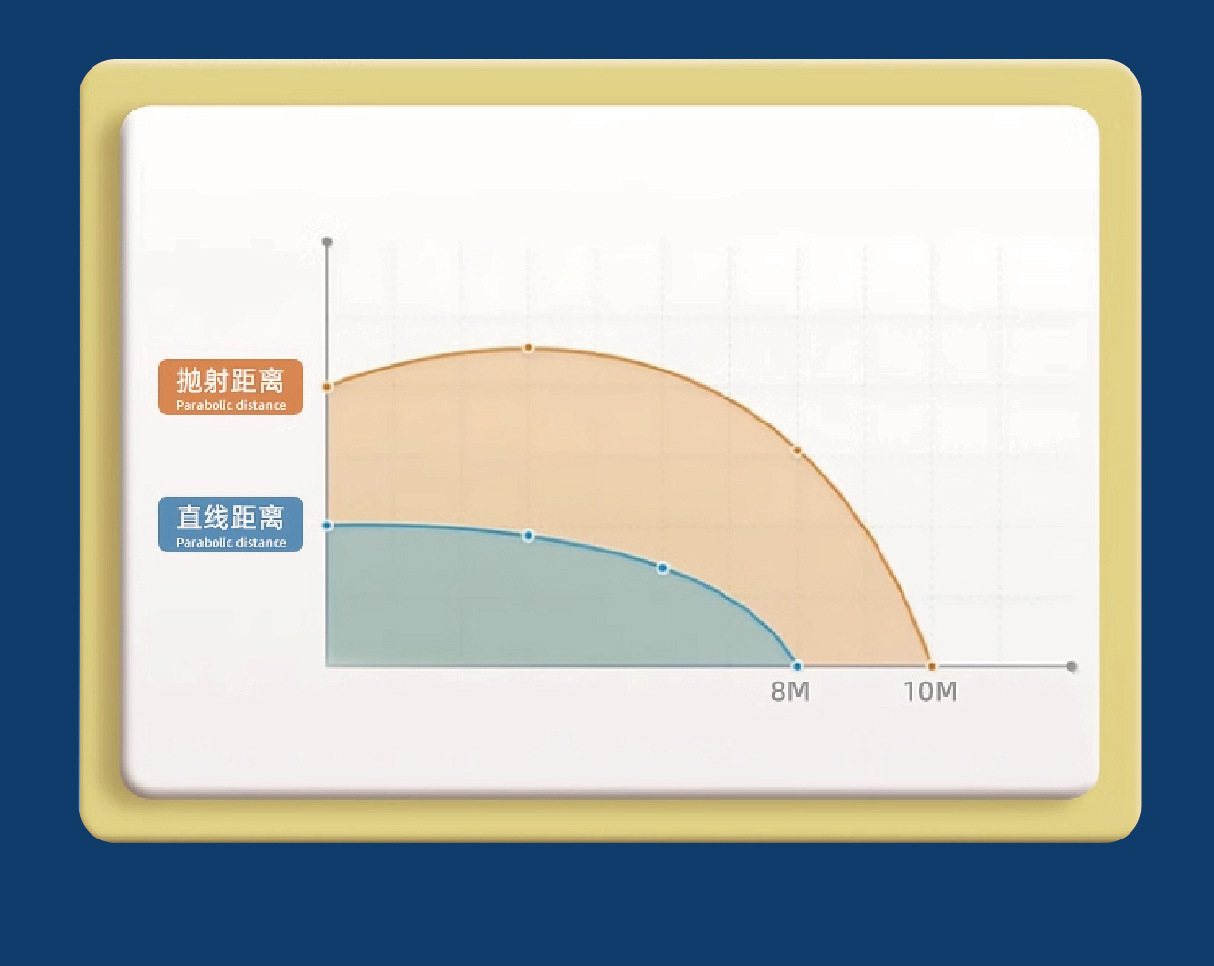 抛射距离
Parabolic distance

直线距离
Parabolic distance

8M

10M